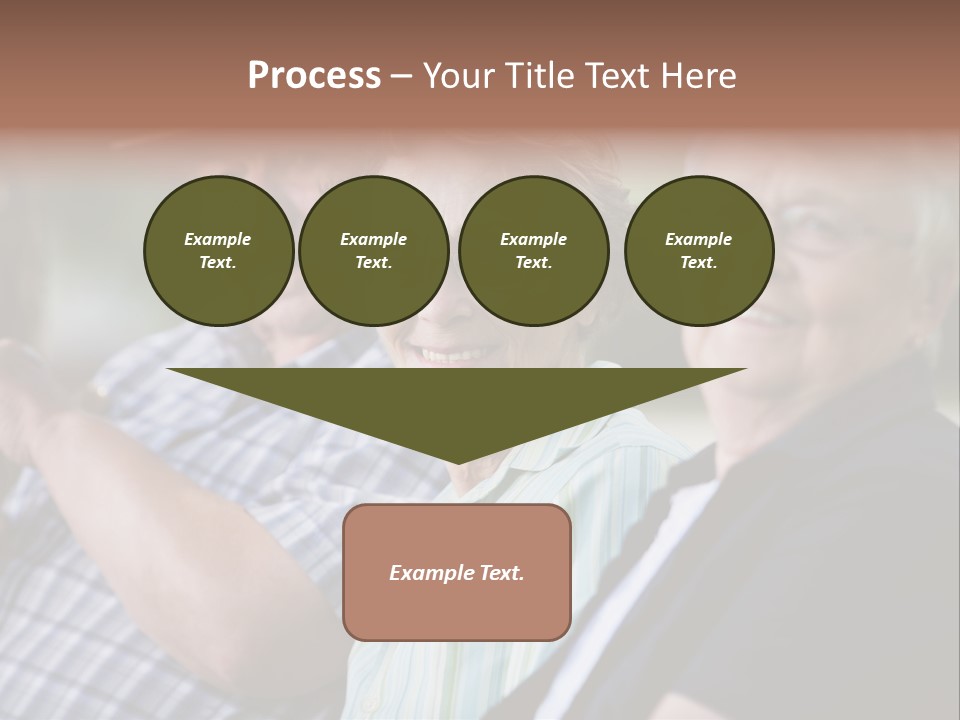 Process – Your Title Text Here

Example Text.

Example Text.

Example Text.

Example Text.

Example Text.